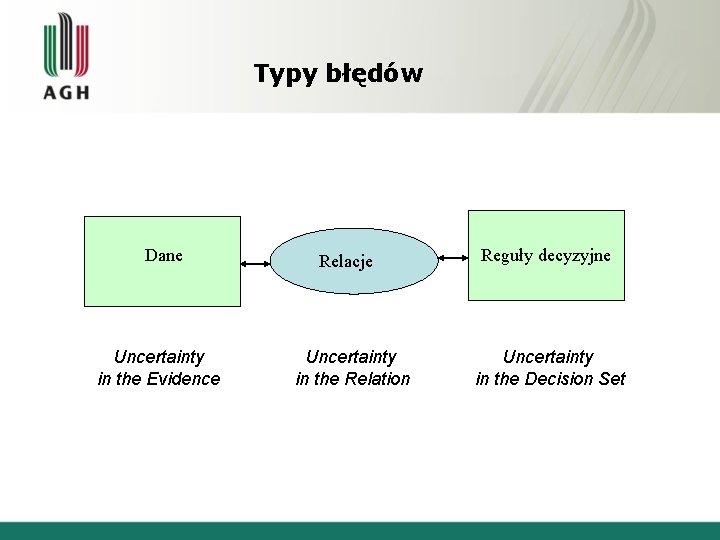 AGH

Typy błędów

Dane

Relacje

Reguły decyzyjne

Uncertainty in the Evidence

Uncertainty in the Relation

Uncertainty in the Decision Set